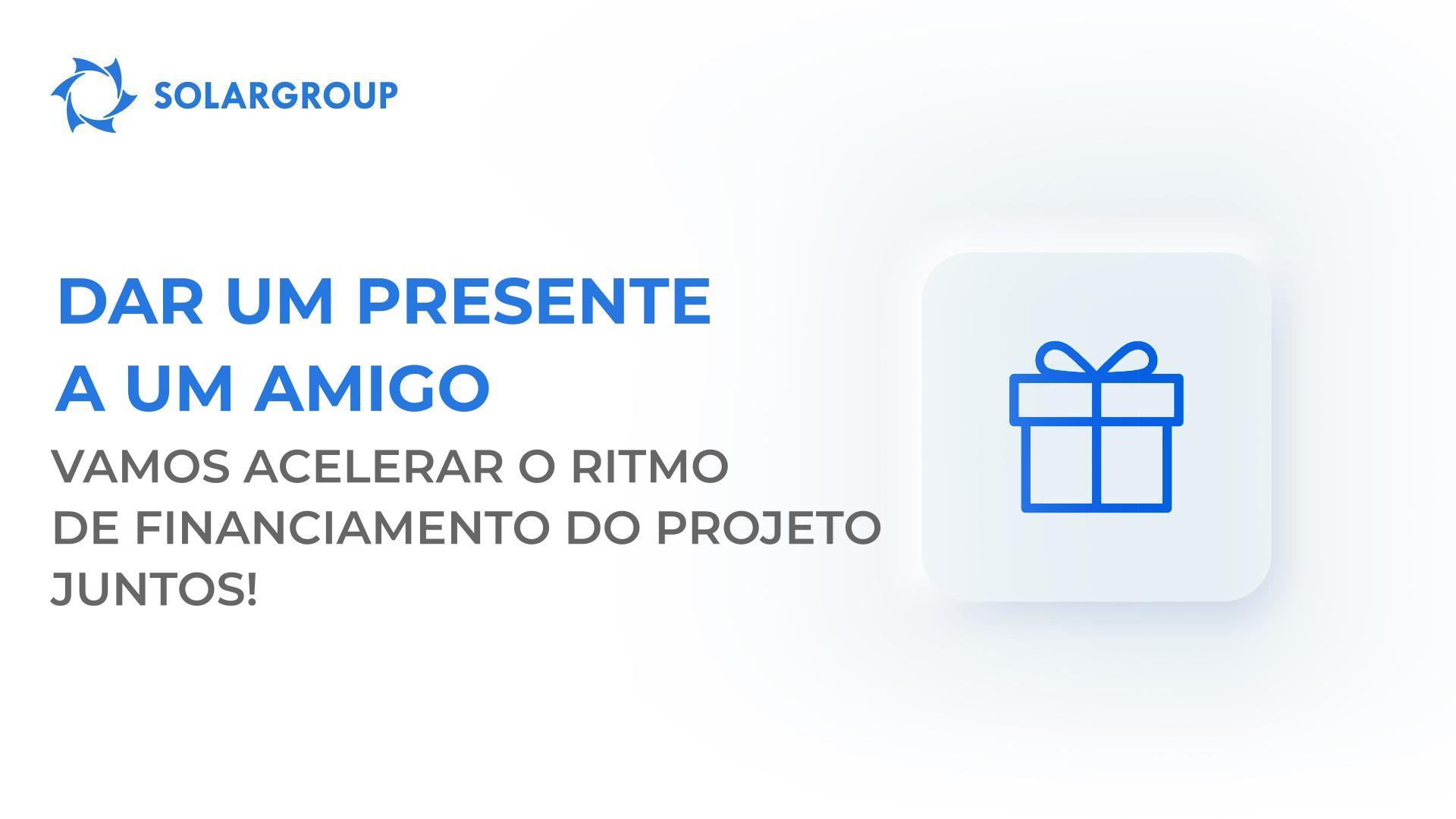 SOLARGROUP

DAR UM PRESENTE A UM AMIGO

VAMOS ACELERAR O RITMO DE FINANCIAMENTO DO PROJETO JUNTOS!